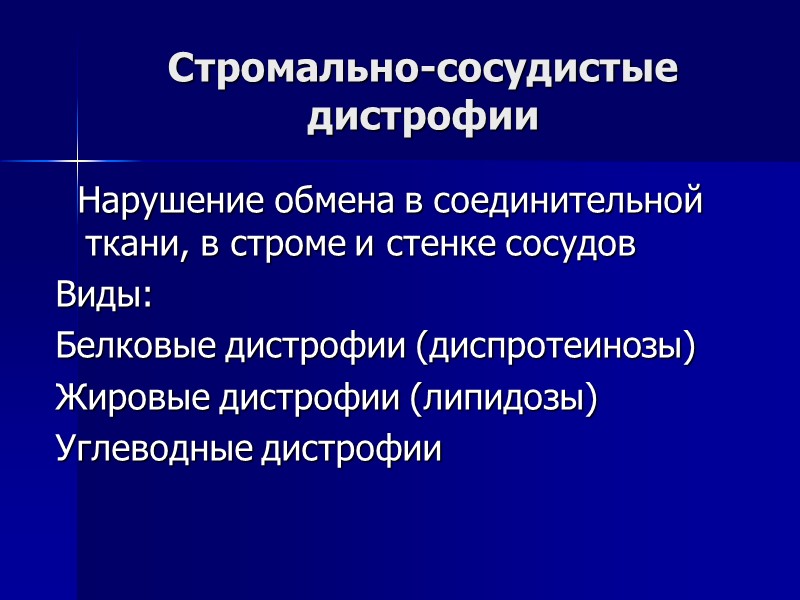 Стромально-сосудистые дистрофии

Нарушение обмена в соединительной ткани, в строме и стенке сосудов

Виды:

Белковые дистрофии (диспротеинозы)

Жировые дистрофии (липидозы)

Углеводные дистрофии